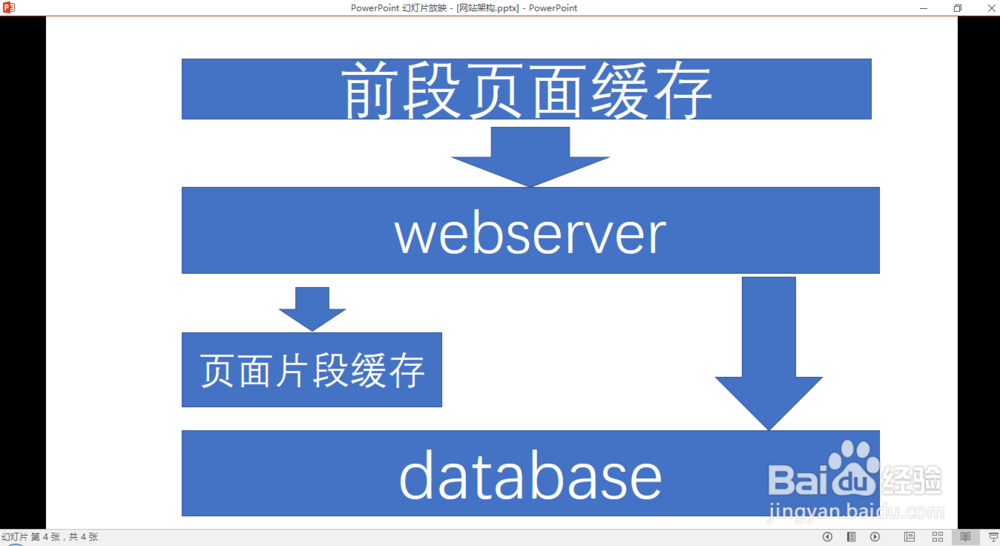 PowerPoint 幻灯片放映 - [网站架构.pptx] - PowerPoint

前段页面缓存

webserver

页面片段缓存

database

Baidu 经验
jingyan.baidu.com

幻灯片 第 4 张，共 4 张